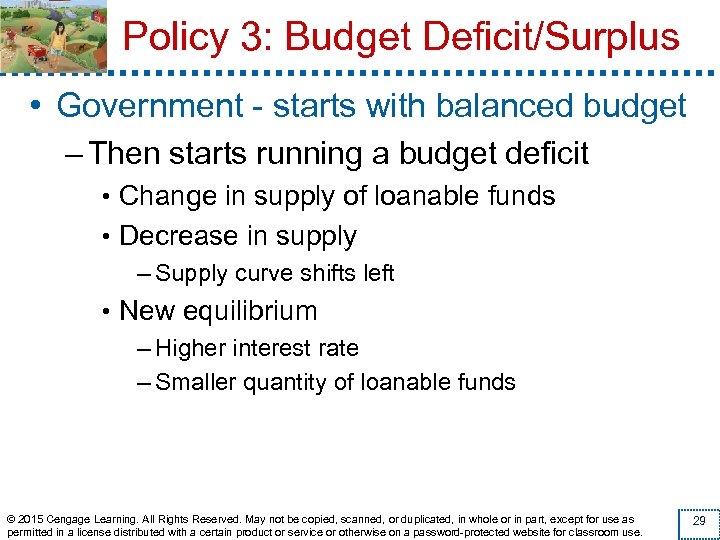 Policy 3: Budget Deficit/Surplus

• Government - starts with balanced budget

– Then starts running a budget deficit

• Change in supply of loanable funds

• Decrease in supply

– Supply curve shifts left

• New equilibrium

– Higher interest rate

– Smaller quantity of loanable funds

© 2015 Cengage Learning. All Rights Reserved. May not be copied, scanned, or duplicated, in whole or in part, except for use as permitted in a license distributed with a certain product or service or otherwise on a password-protected website for classroom use.

29